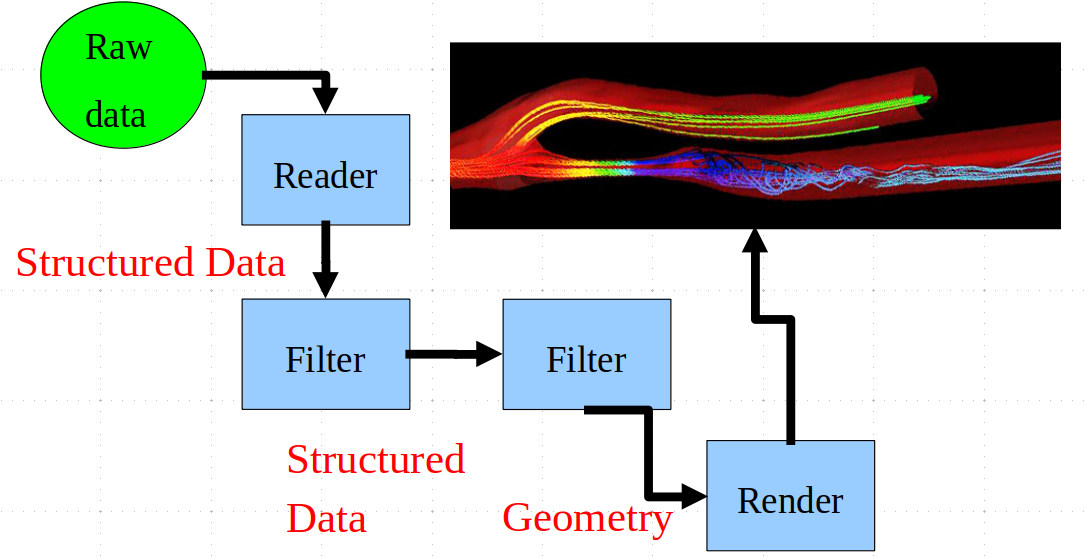 Raw data

Reader

Structured Data

Filter

Filter

Structured Data

Geometry

Render